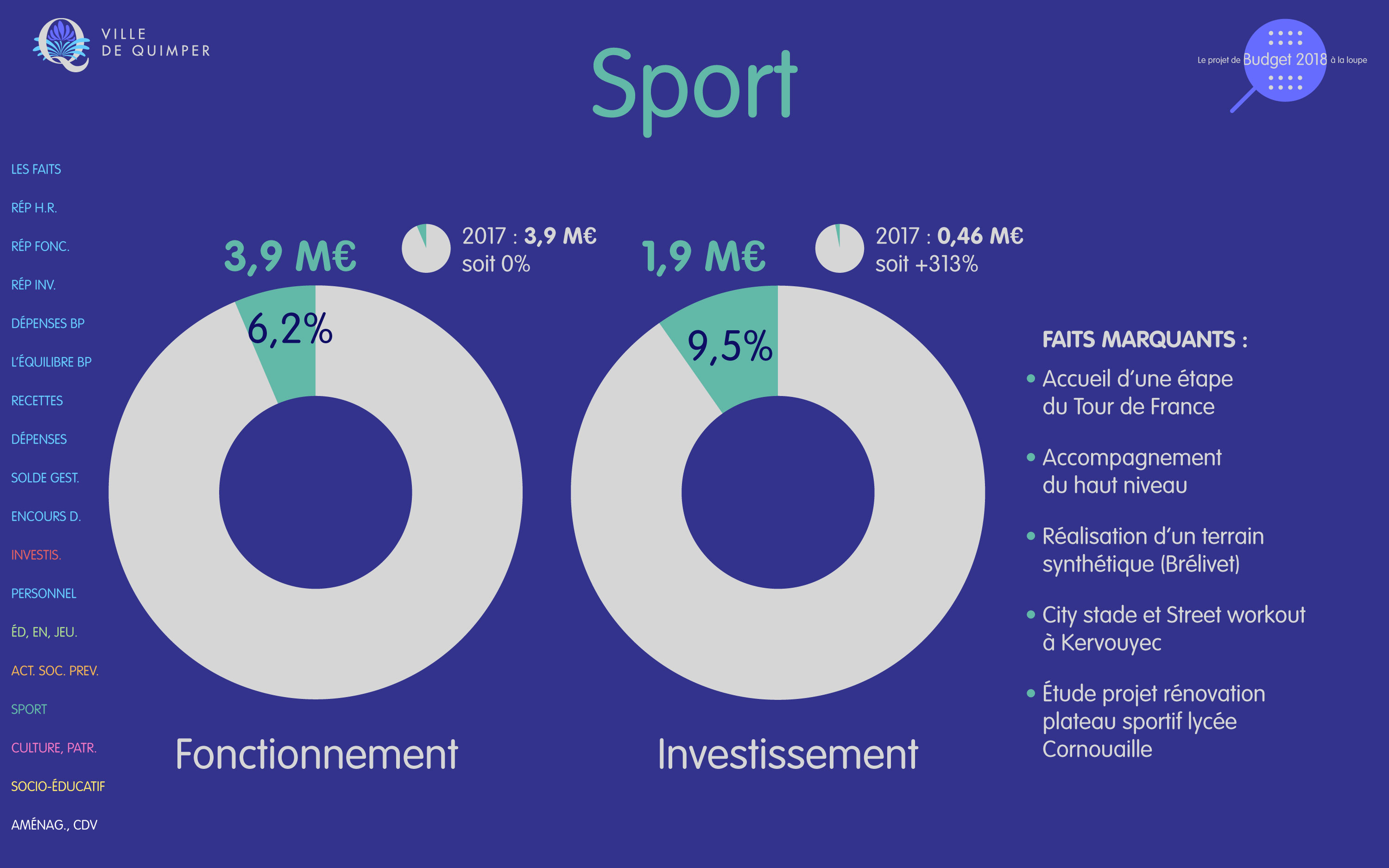 VILLE DE QUIMPER

Sport

Le projet de Budget 2018 à la loupe

LES FAITS

RÉP H.R.

RÉP FONC.

RÉP INV.

DÉPENSES BP

L'ÉQUILIBRE BP

RECETTES

DÉPENSES

SOLDE GEST.

ENCOURS D.

INVESTIS.

PERSONNEL

ÉD, EN, JEU.

ACT. SOC. PREV.

SPORT

CULTURE, PATR.

SOCIO-ÉDUCATIF

AMÉNAG., CDV

3,9 M€

2017 : 3,9 M€
soit 0%

6,2%

Fonctionnement

1,9 M€

2017 : 0,46 M€
soit +313%

9,5%

Investissement

FAITS MARQUANTS :

• Accueil d'une étape du Tour de France

• Accompagnement du haut niveau

• Réalisation d'un terrain synthétique (Brélivet)

• City stade et Street workout à Kervouyec

• Étude projet rénovation plateau sportif lycée Cornouaille